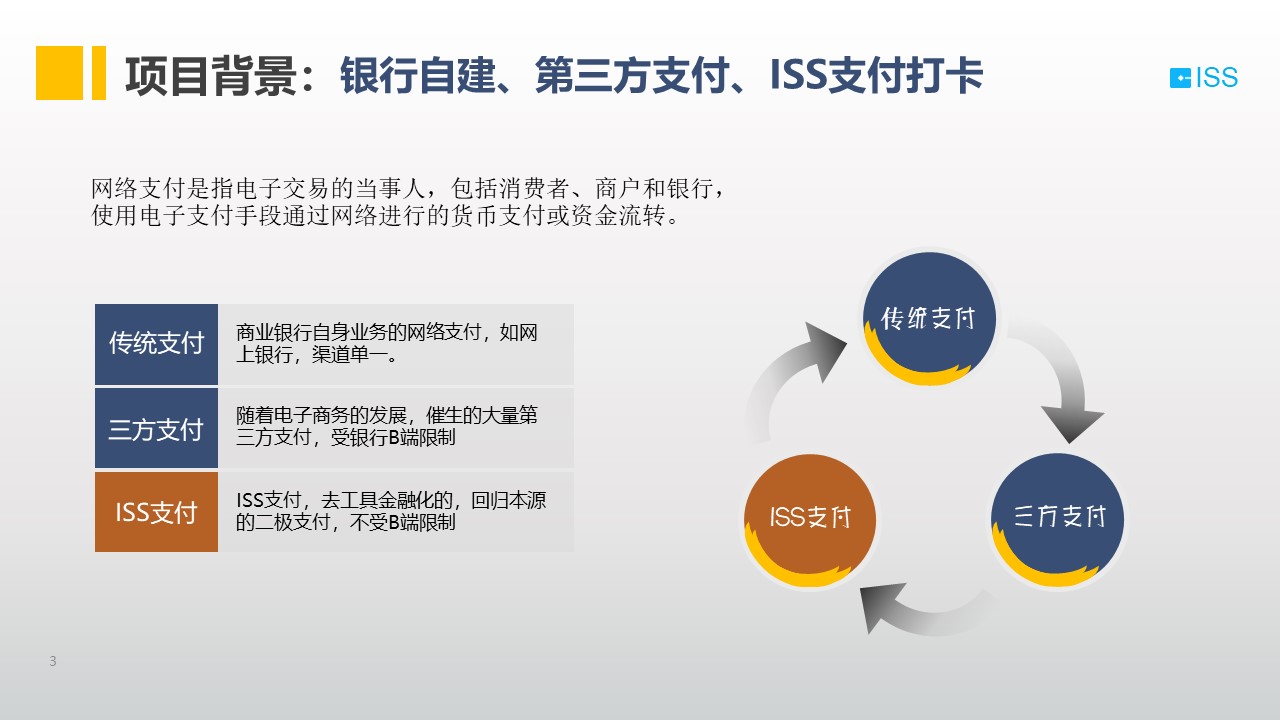 项目背景：银行自建、第三方支付、ISS支付打卡

ISS

网络支付是指电子交易的当事人，包括消费者、商户和银行，使用电子支付手段通过网络进行的货币支付或资金流转。

| 传统支付 | 商业银行自身业务的网络支付，如网上银行，渠道单一。 |
|---|---|
| 三方支付 | 随着电子商务的发展，催生的大量第三方支付，受银行B端限制 |
| ISS支付 | ISS支付，去工具金融化的，回归本源的二极支付，不受B端限制 |

传统支付

三方支付

ISS支付

3